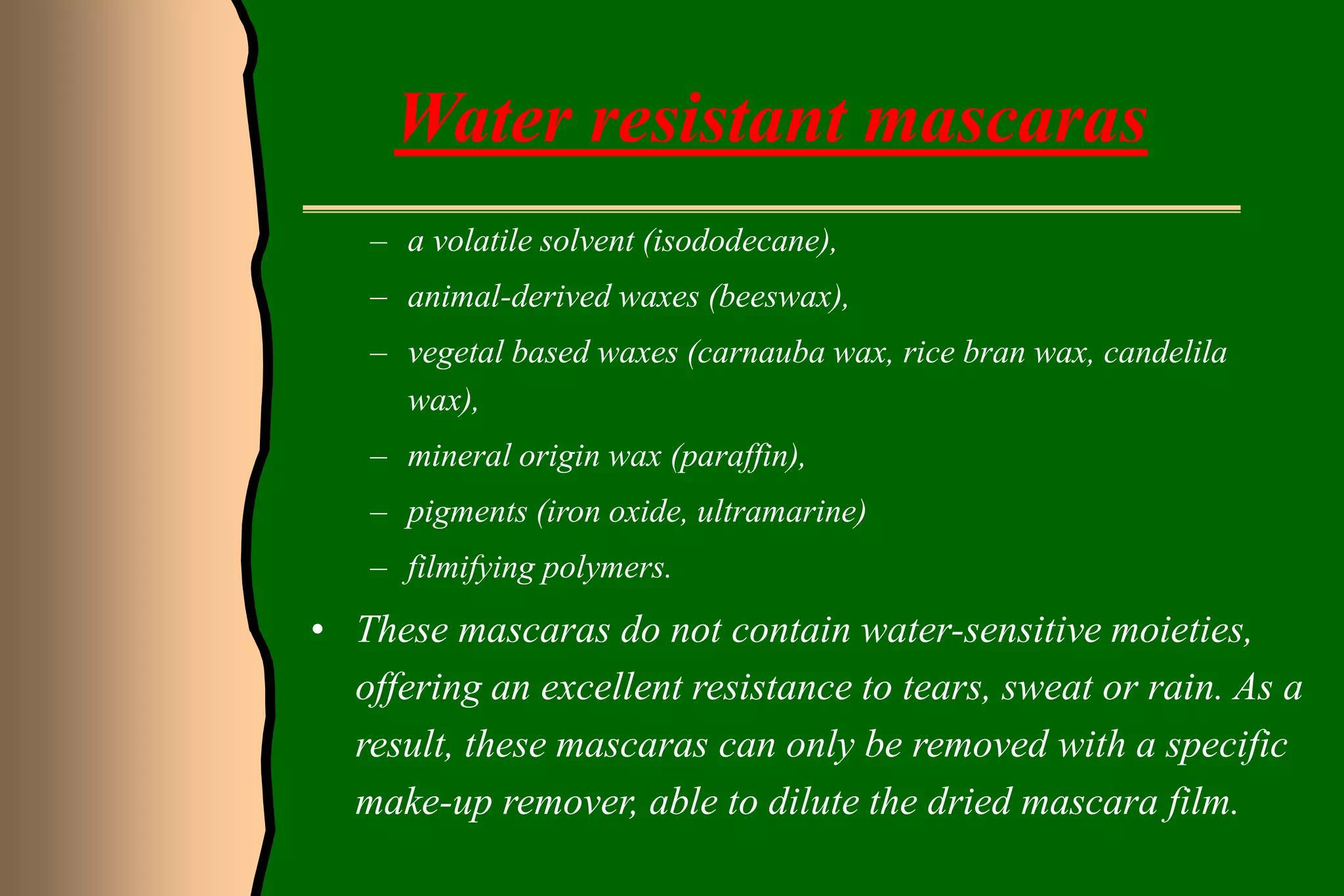 Water resistant mascaras

– a volatile solvent (isododecane),
– animal-derived waxes (beeswax),
– vegetal based waxes (carnauba wax, rice bran wax, candelila wax),
– mineral origin wax (paraffin),
– pigments (iron oxide, ultramarine)
– filmifying polymers.

• These mascaras do not contain water-sensitive moieties, offering an excellent resistance to tears, sweat or rain. As a result, these mascaras can only be removed with a specific make-up remover, able to dilute the dried mascara film.